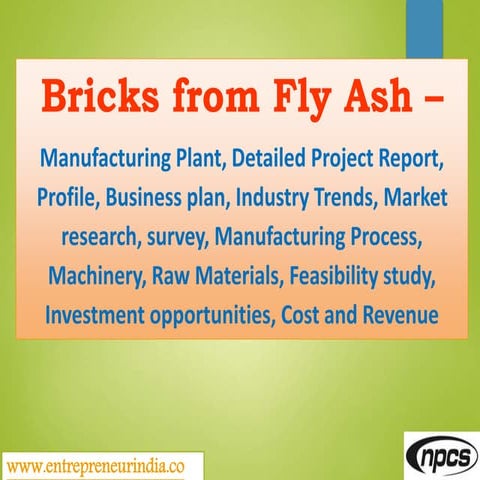 Bricks from Fly Ash –

Manufacturing Plant, Detailed Project Report, Profile, Business plan, Industry Trends, Market research, survey, Manufacturing Process, Machinery, Raw Materials, Feasibility study, Investment opportunities, Cost and Revenue

www.entrepreneurindia.co

npcs